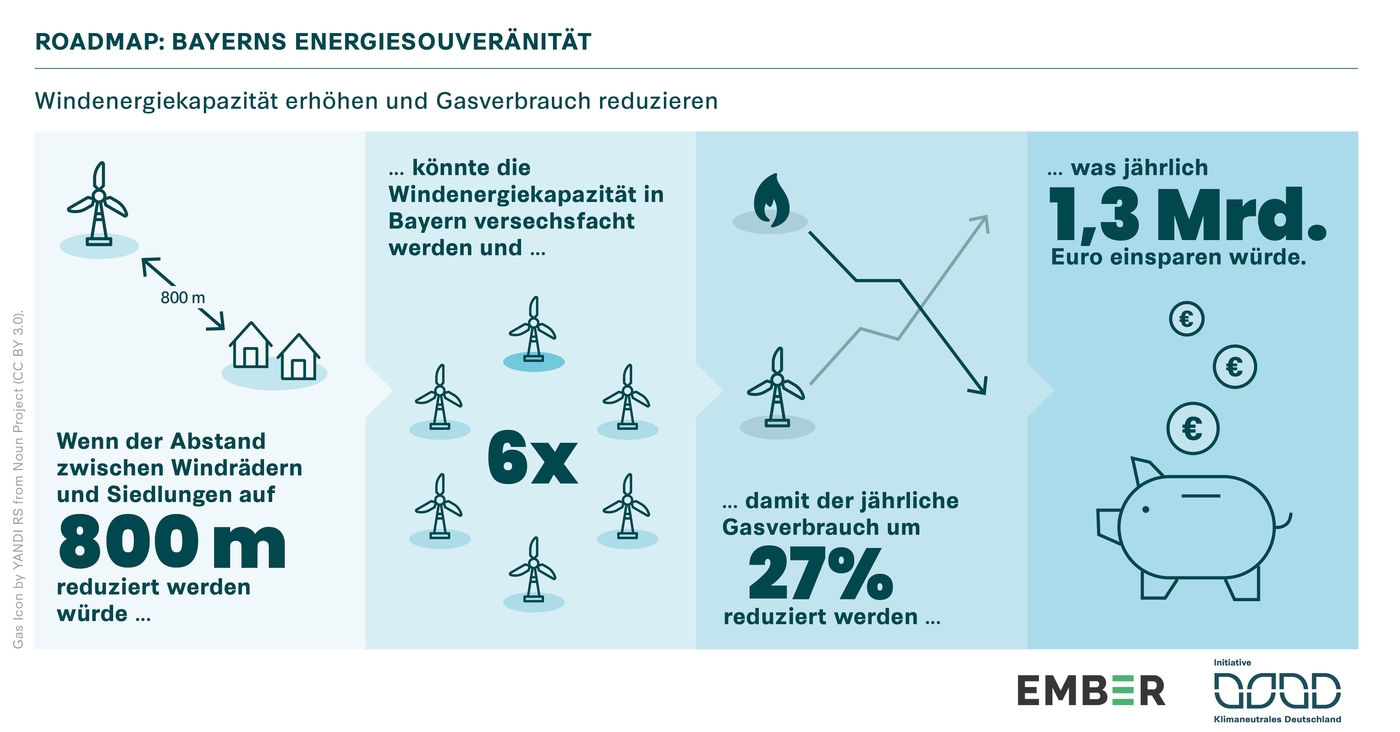 ROADMAP: BAYERNS ENERGIESOUVERÄNITÄT

Windenergiekapazität erhöhen und Gasverbrauch reduzieren

800 m

Wenn der Abstand zwischen Windrädern und Siedlungen auf

800 m

reduziert werden würde …

… könnte die Windenergiekapazität in Bayern versechsfacht werden und …

6x

… damit der jährliche Gasverbrauch um

27%

reduziert werden …

… was jährlich

1,3 Mrd.

Euro einsparen würde.

€

€

€

Gas Icon by YANDI RS from Noun Project (CC BY 3.0).

EMBER

Initiative

Klimaneutrales Deutschland